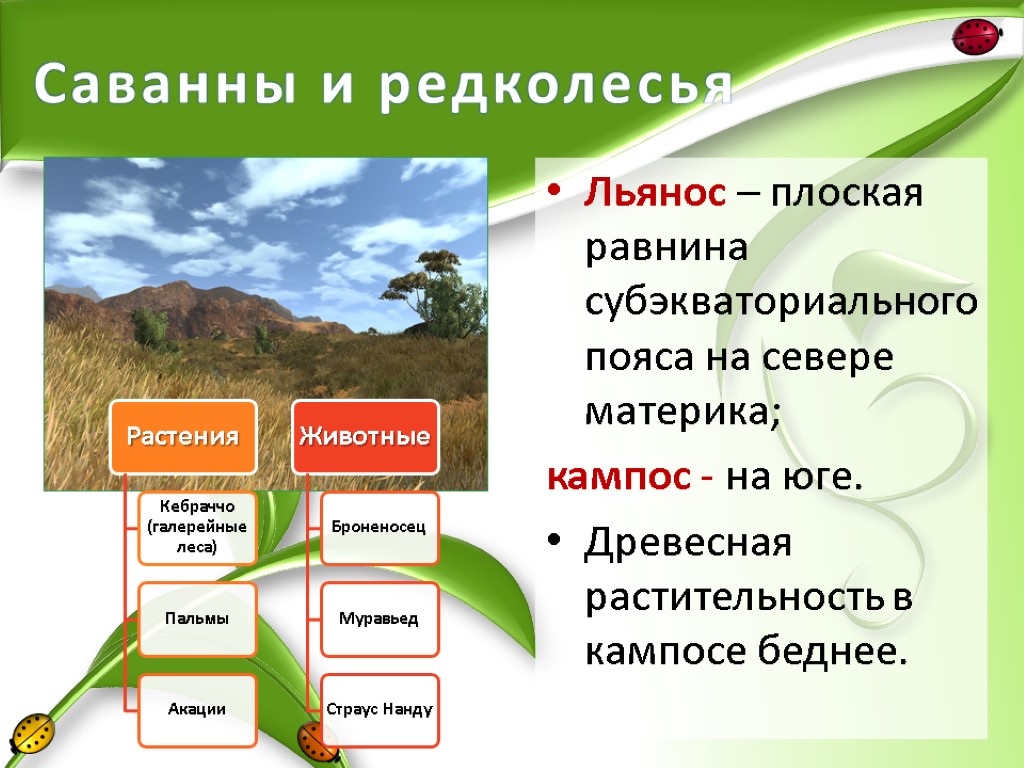 Саванны и редколесья

Растения

Кебраччо (галерейные леса)

Пальмы

Акации

Животные

Броненосец

Муравьед

Страус Нанду

• Льянос – плоская равнина субэкваториального пояса на севере материка;

кампос - на юге.

• Древесная растительность в кампосе беднее.